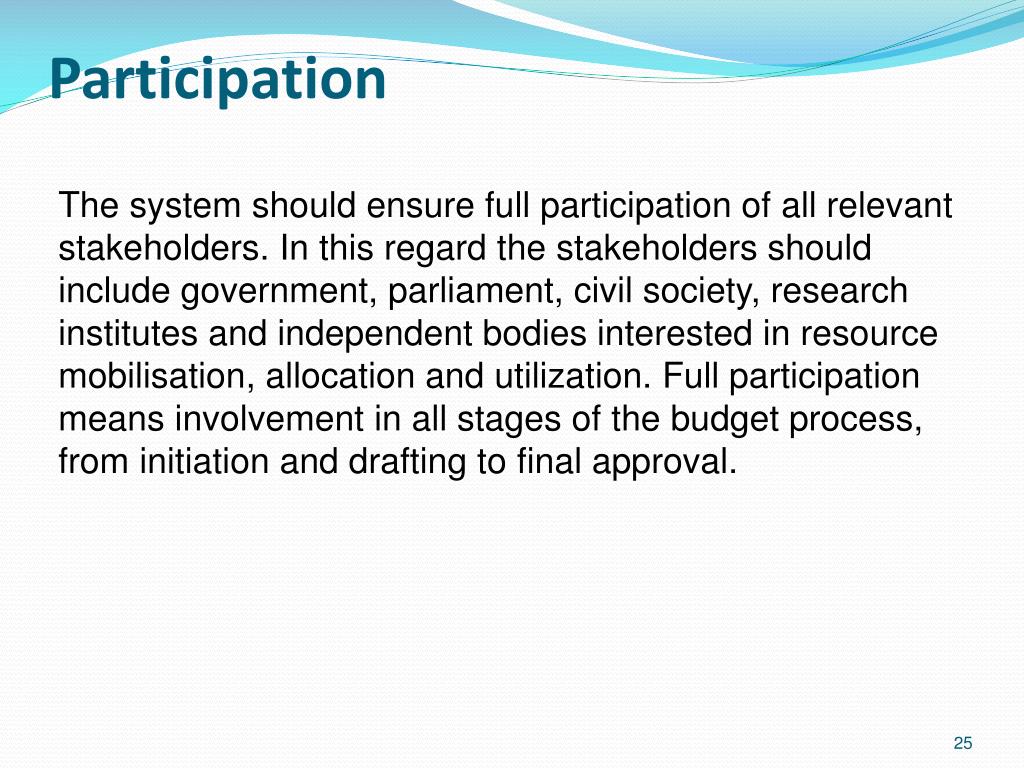 Participation

The system should ensure full participation of all relevant stakeholders. In this regard the stakeholders should include government, parliament, civil society, research institutes and independent bodies interested in resource mobilisation, allocation and utilization. Full participation means involvement in all stages of the budget process, from initiation and drafting to final approval.

25